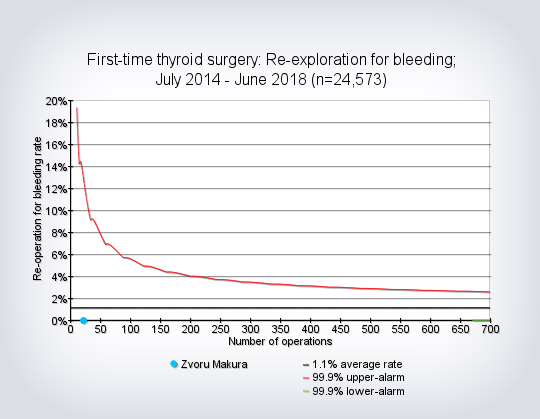 First-time thyroid surgery: Re-exploration for bleeding; July 2014 - June 2018 (n=24,573)

Re-operation for bleeding rate

20%
18%
16%
14%
12%
10%
8%
6%
4%
2%
0%

0 50 100 150 200 250 300 350 400 450 500 550 600 650 700

Number of operations

Zvoru Makura

1.1% average rate
99.9% upper-alarm
99.9% lower-alarm